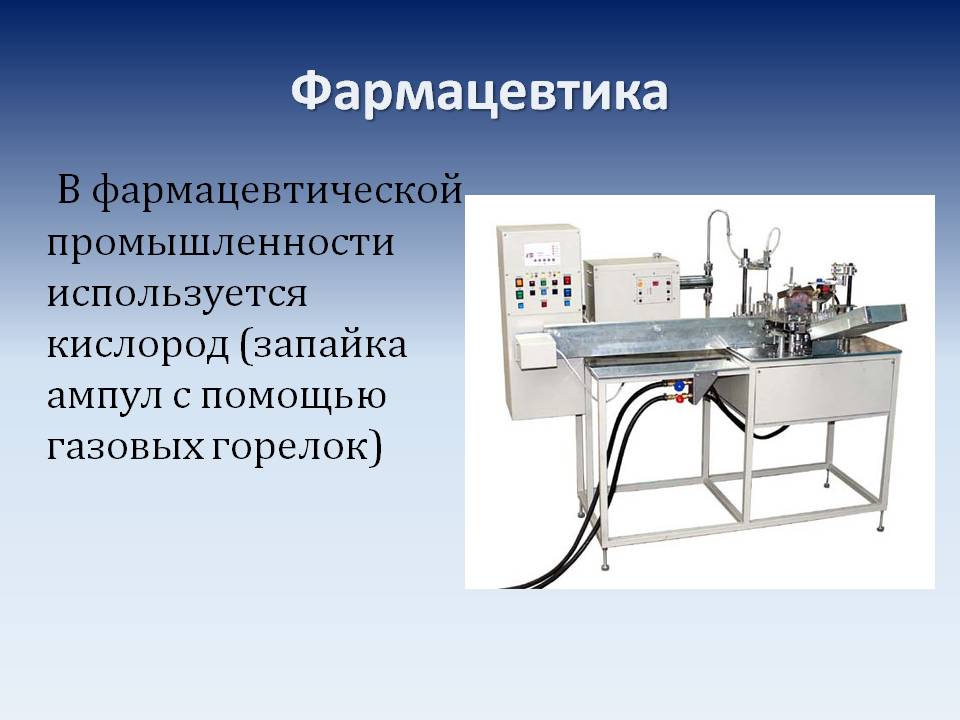 Фармацевтика

В фармацевтической промышленности используется кислород (запайка ампул с помощью газовых горелок)